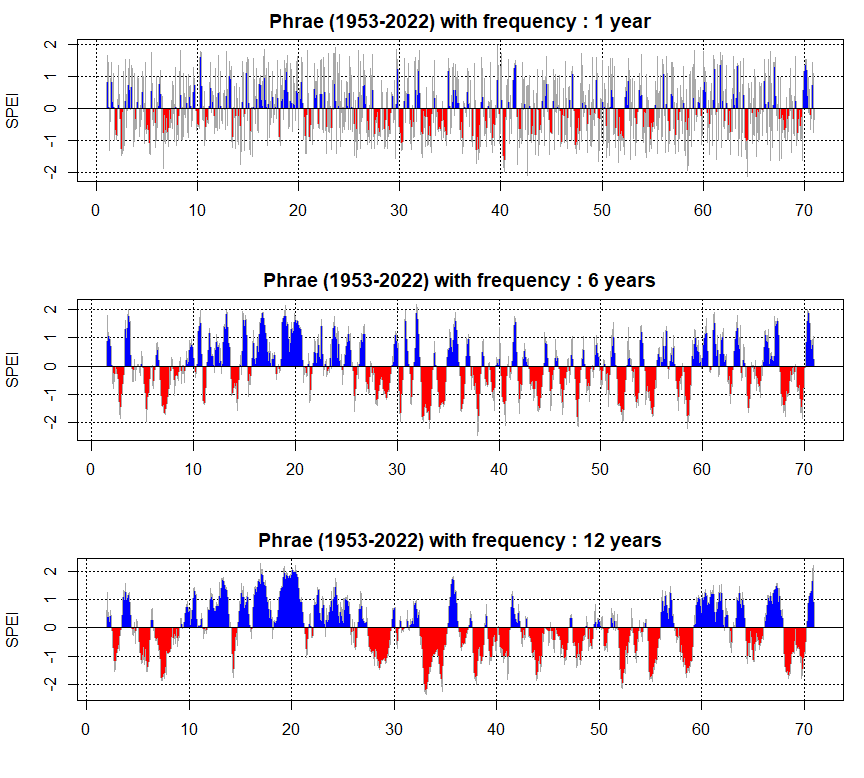 Phrae (1953-2022) with frequency : 1 year

SPEI

2
1
0
-1
-2

0 10 20 30 40 50 60 70

Phrae (1953-2022) with frequency : 6 years

SPEI

2
1
0
-1
-2

0 10 20 30 40 50 60 70

Phrae (1953-2022) with frequency : 12 years

SPEI

2
1
0
-1
-2

0 10 20 30 40 50 60 70